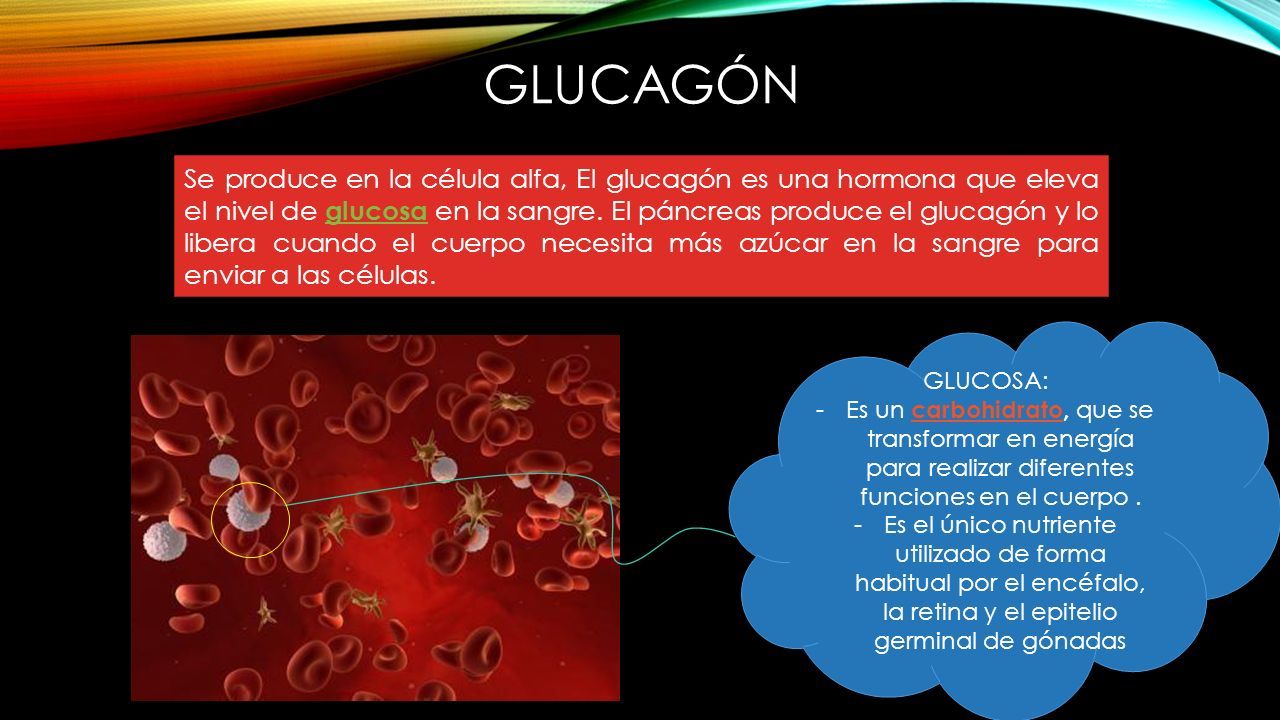 GLUCAGÓN

Se produce en la célula alfa, El glucagón es una hormona que eleva el nivel de glucosa en la sangre. El páncreas produce el glucagón y lo libera cuando el cuerpo necesita más azúcar en la sangre para enviar a las células.

GLUCOSA:
- Es un carbohidrato, que se transformar en energía para realizar diferentes funciones en el cuerpo .
- Es el único nutriente utilizado de forma habitual por el encéfalo, la retina y el epitelio germinal de gónadas